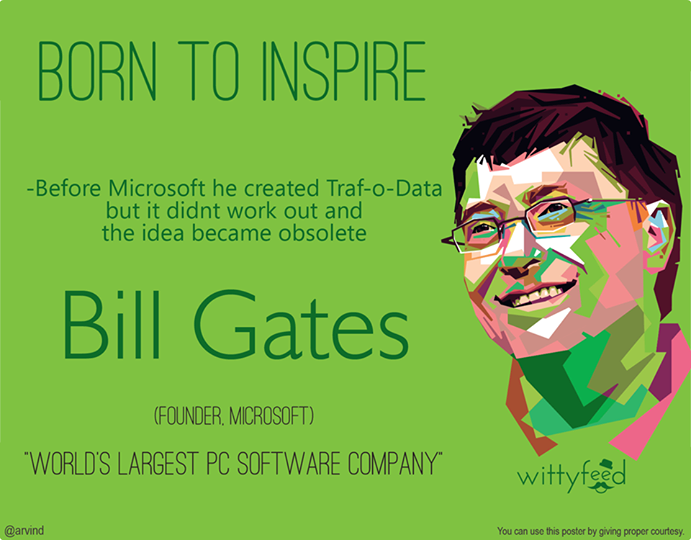 BORN TO INSPIRE

-Before Microsoft he created Traf-o-Data but it didnt work out and the idea became obsolete

Bill Gates

(FOUNDER, MICROSOFT)

"WORLD'S LARGEST PC SOFTWARE COMPANY"

wittyfeed

@arvind

You can use this poster by giving proper courtesy.